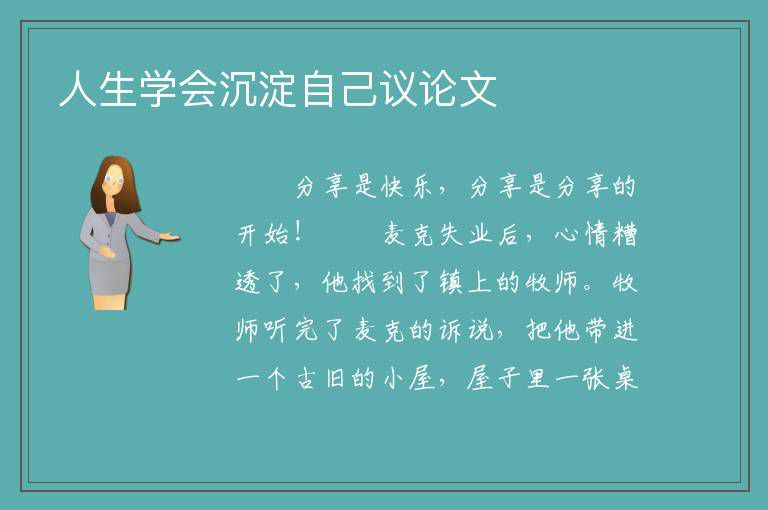 人生学会沉淀自己议论文

分享是快乐，分享是分享的开始！　　麦克失业后，心情糟透了，他找到了镇上的牧师。牧师听完了麦克的诉说，把他带进一个古旧的小屋，屋子里一张桌